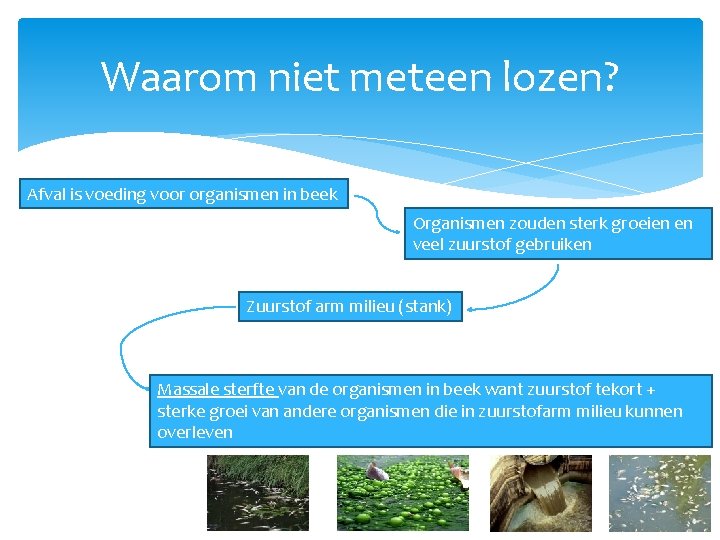 Waarom niet meteen lozen?

Afval is voeding voor organismen in beek

Organismen zouden sterk groeien en veel zuurstof gebruiken

Zuurstof arm milieu (stank)

Massale sterfte van de organismen in beek want zuurstof tekort + sterke groei van andere organismen die in zuurstofarm milieu kunnen overleven